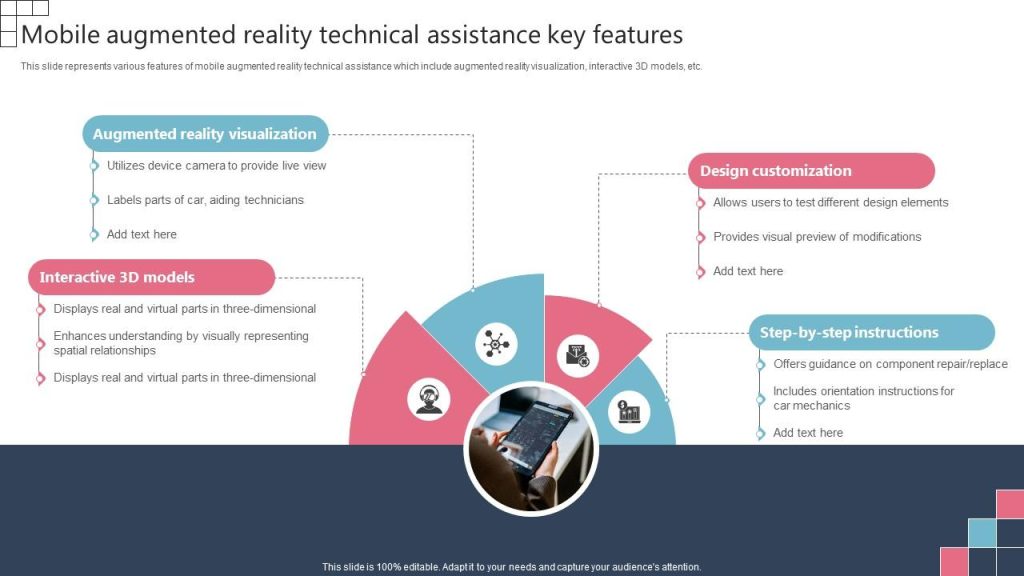 Mobile augmented reality technical assistance key features

This slide represents various features of mobile augmented reality technical assistance which include augmented reality visualization, interactive 3D models, etc.

Augmented reality visualization

Utilizes device camera to provide live view

Labels parts of car, aiding technicians

Add text here

Interactive 3D models

Displays real and virtual parts in three-dimensional

Enhances understanding by visually representing spatial relationships

Displays real and virtual parts in three-dimensional

Design customization

Allows users to test different design elements

Provides visual preview of modifications

Add text here

Step-by-step instructions

Offers guidance on component repair/replace

Includes orientation instructions for car mechanics

Add text here

This slide is 100% editable. Adapt it to your needs and capture your audience's attention.